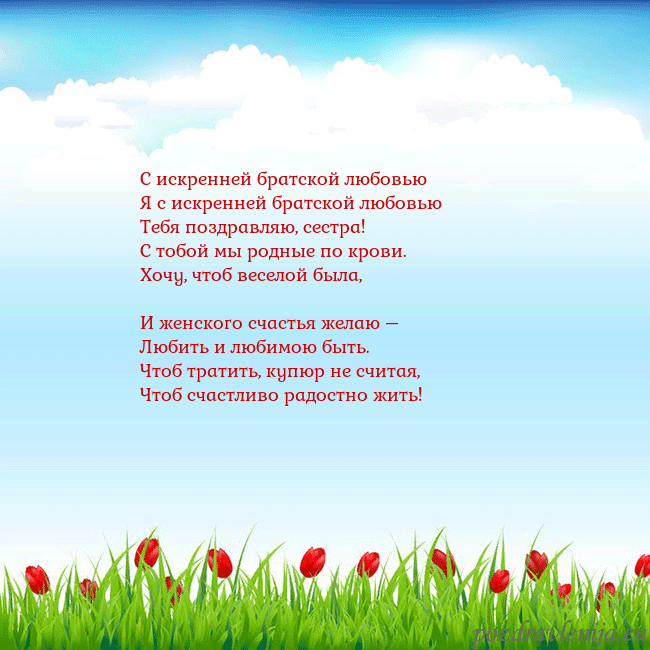 С искренней братской любовью
Я с искренней братской любовью
Тебя поздравляю, сестра!
С тобой мы родные по крови.
Хочу, чтоб веселой была,

И женского счастья желаю —
Любить и любимою быть.
Чтоб тратить, купюр не считая,
Чтоб счастливо радостно жить!

pozdravlenija.eu